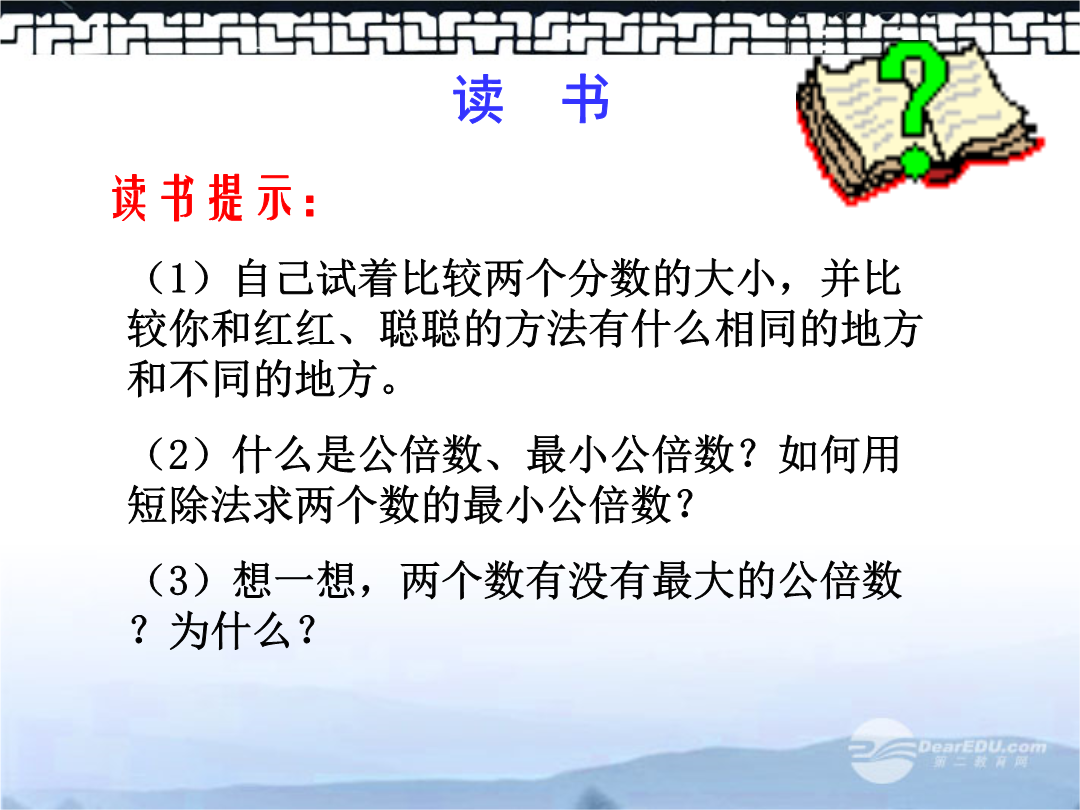 读　书

读书提示：

（1）自己试着比较两个分数的大小，并比较你和红红、聪聪的方法有什么相同的地方和不同的地方。

（2）什么是公倍数、最小公倍数？如何用短除法求两个数的最小公倍数？

（3）想一想，两个数有没有最大的公倍数？为什么？

DearEDU.com
第二教育网